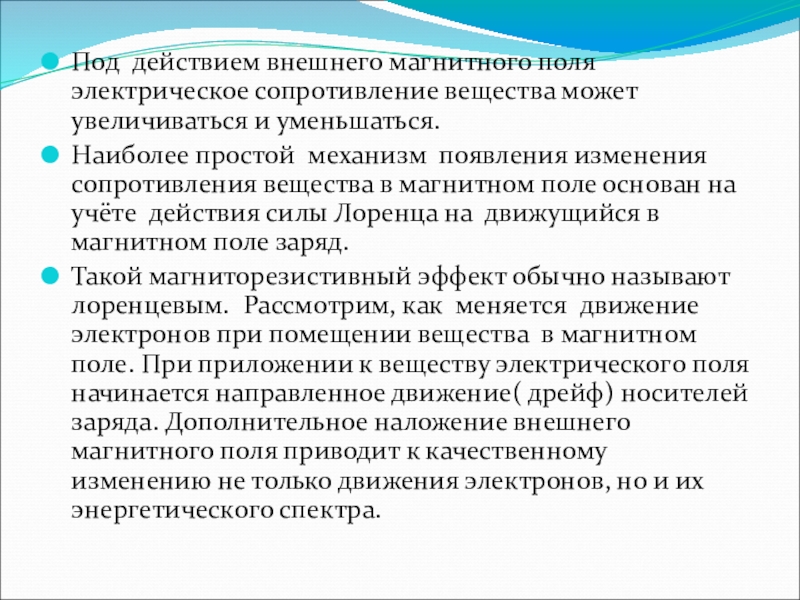 Под действием внешнего магнитного поля электрическое сопротивление вещества может увеличиваться и уменьшаться.

Наиболее простой механизм появления изменения сопротивления вещества в магнитном поле основан на учёте действия силы Лоренца на движущийся в магнитном поле заряд.

Такой магниторезистивный эффект обычно называют лоренцевым. Рассмотрим, как меняется движение электронов при помещении вещества в магнитном поле. При приложении к веществу электрического поля начинается направленное движение( дрейф) носителей заряда. Дополнительное наложение внешнего магнитного поля приводит к качественному изменению не только движения электронов, но и их энергетического спектра.